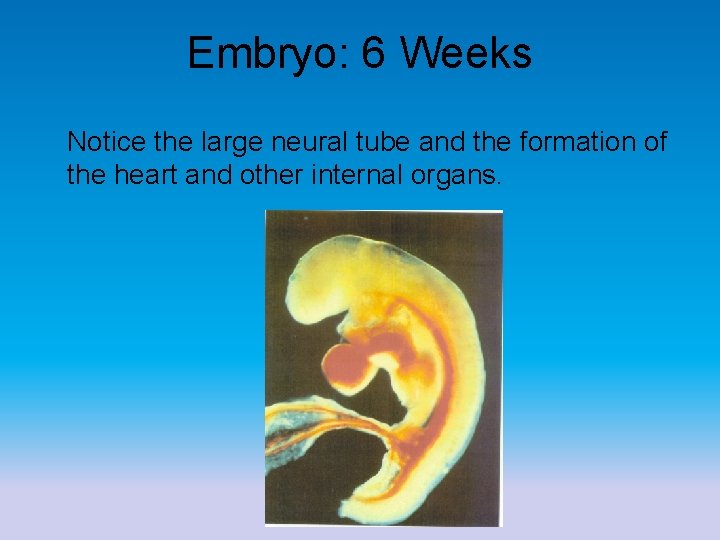 Embryo: 6 Weeks

Notice the large neural tube and the formation of the heart and other internal organs.